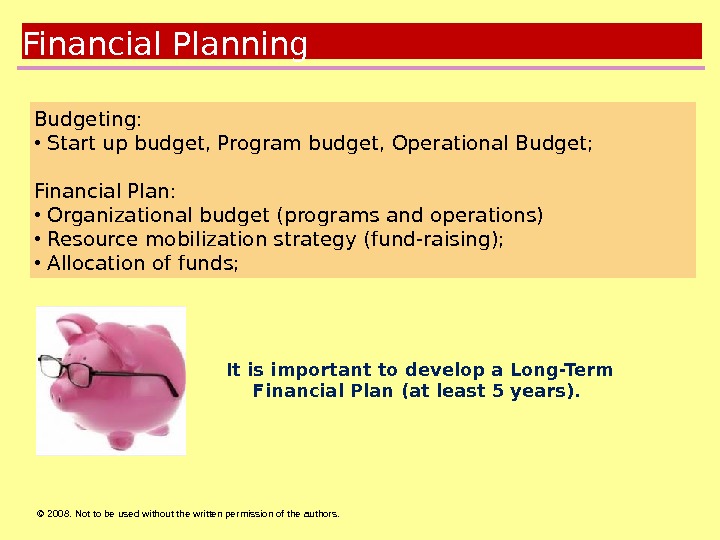 Financial Planning

Budgeting:
• Start up budget, Program budget, Operational Budget;

Financial Plan:
• Organizational budget (programs and operations)
• Resource mobilization strategy (fund-raising);
• Allocation of funds;

It is important to develop a Long-Term Financial Plan (at least 5 years).

© 2008. Not to be used without the written permission of the authors.